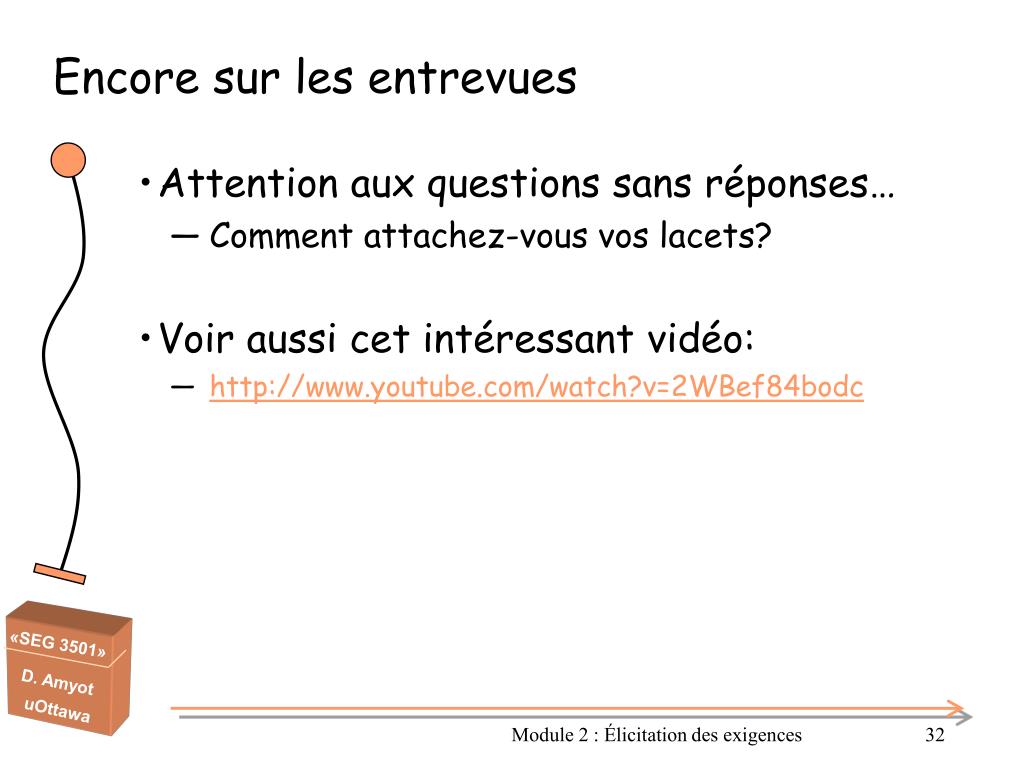 Encore sur les entrevues

• Attention aux questions sans réponses…
— Comment attachez-vous vos lacets?

• Voir aussi cet intéressant vidéo:
— http://www.youtube.com/watch?v=2WBef84bodc

«SEG 3501»
D. Amyot
uOttawa

Module 2 : Élicitation des exigences

32